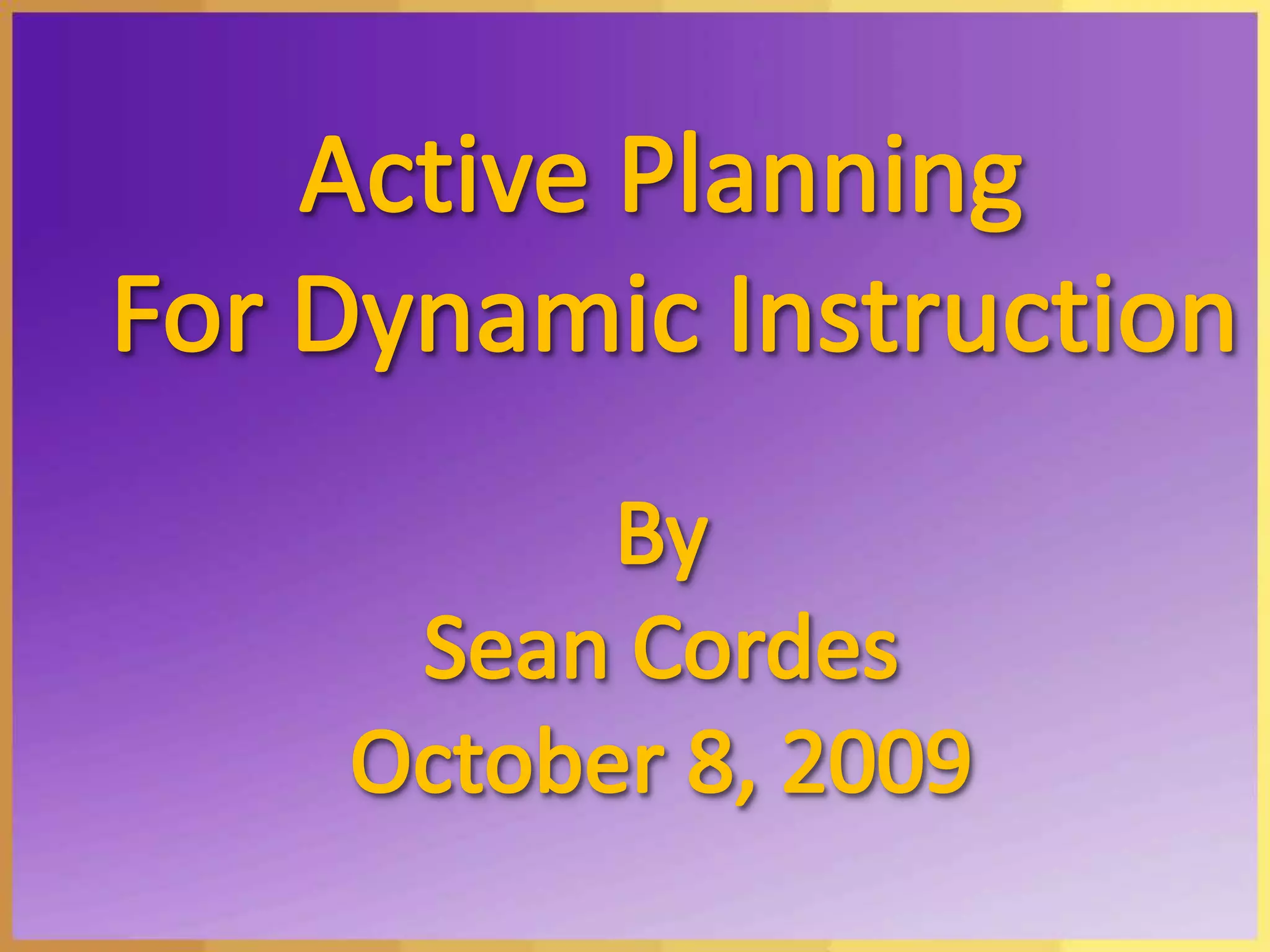 Active Planning
For Dynamic Instruction

By
Sean Cordes
October 8, 2009